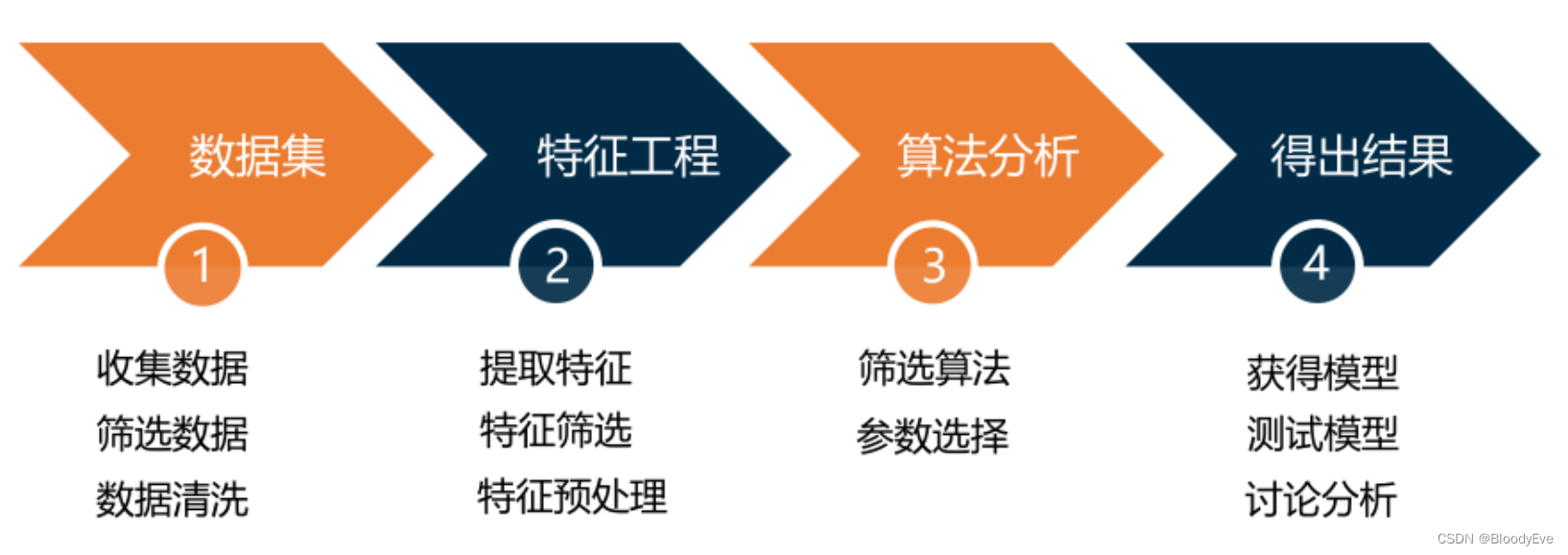 数据集

1

收集数据
筛选数据
数据清洗

特征工程

2

提取特征
特征筛选
特征预处理

算法分析

3

筛选算法
参数选择

得出结果

4

获得模型
测试模型
讨论分析

CSDN @BloodyEve